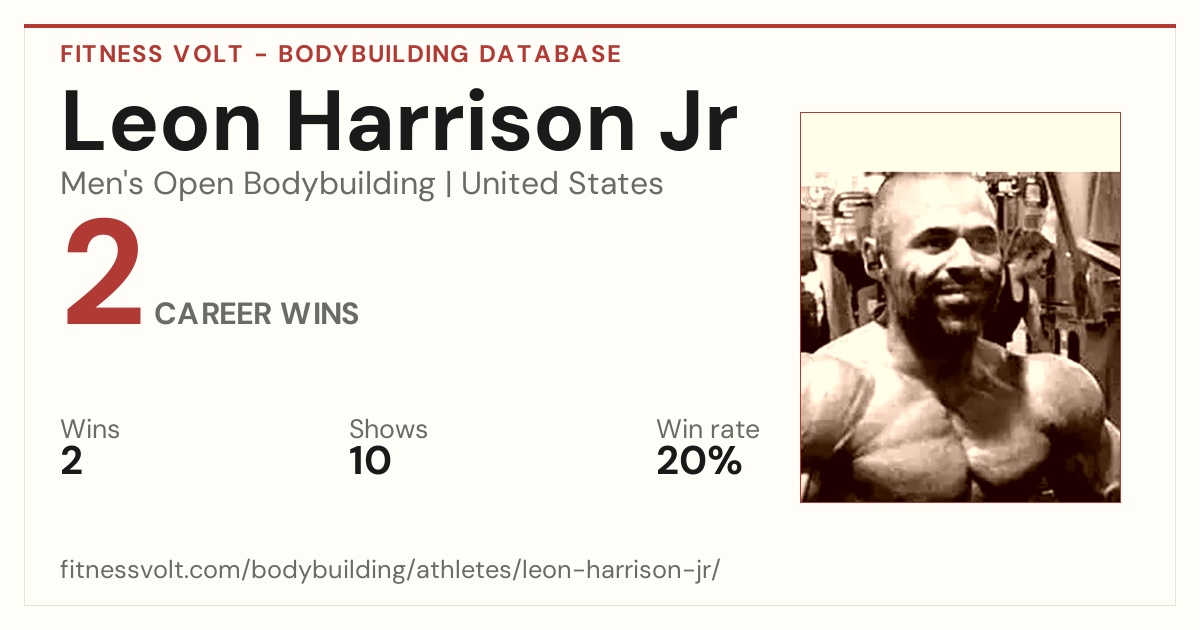 FITNESS VOLT - BODYBUILDING DATABASE

Leon Harrison Jr

Men's Open Bodybuilding | United States

2 CAREER WINS

Wins
2

Shows
10

Win rate
20%

fitnessvolt.com/bodybuilding/athletes/leon-harrison-jr/